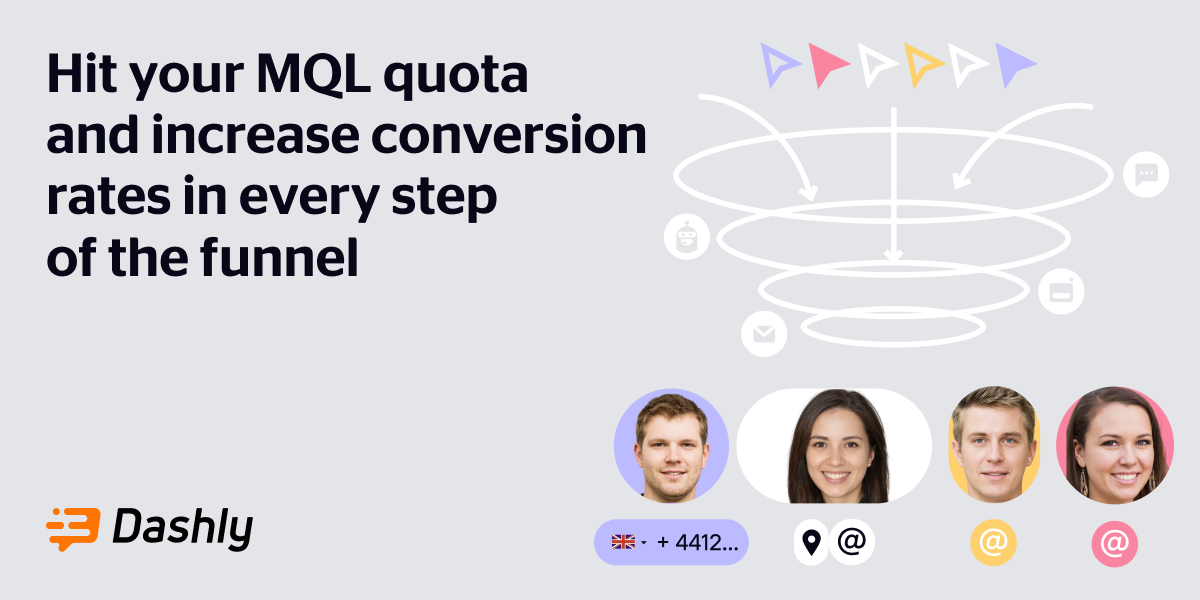 Hit your MQL quota and increase conversion rates in every step of the funnel

Dashly

+ 4412...

@

@

@